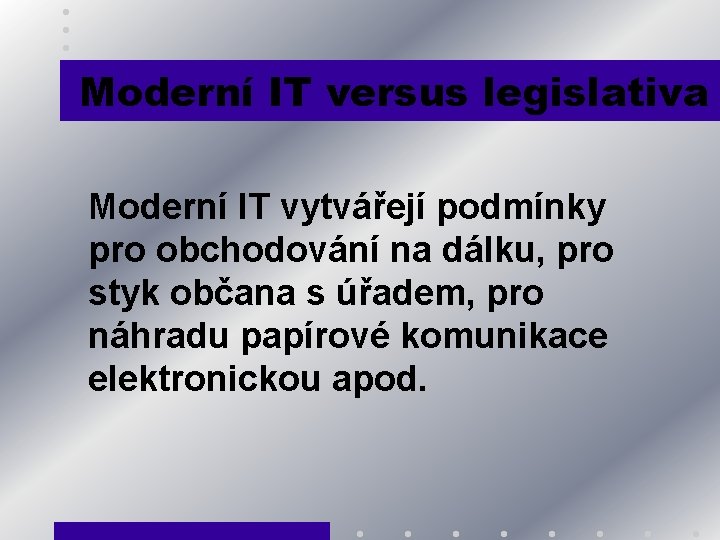 Moderní IT versus legislativa

Moderní IT vytvářejí podmínky pro obchodování na dálku, pro styk občana s úřadem, pro náhradu papírové komunikace elektronickou apod.